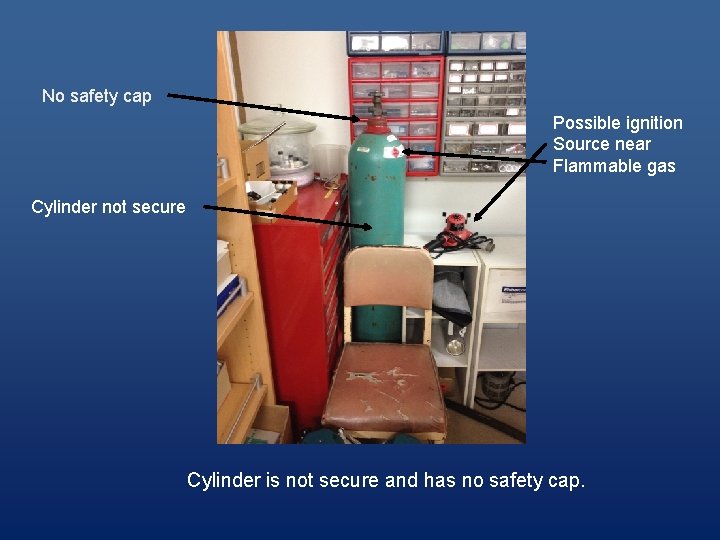 No safety cap

Possible ignition Source near Flammable gas

Cylinder not secure

Cylinder is not secure and has no safety cap.